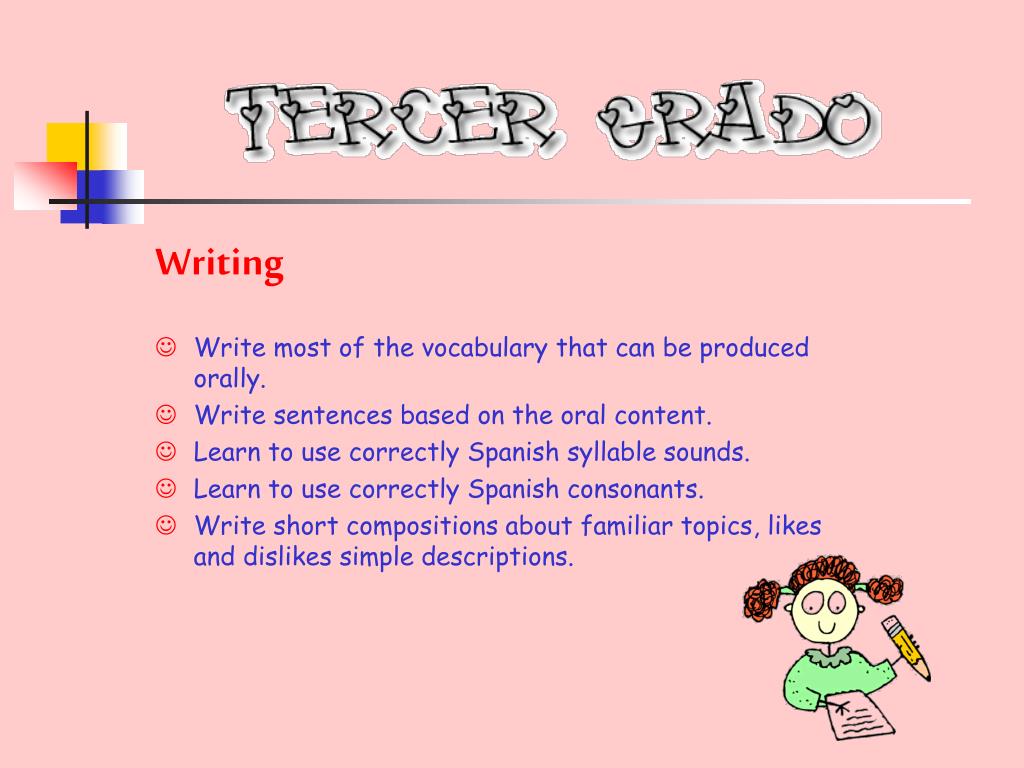 TERCER GRADO

Writing

☺ Write most of the vocabulary that can be produced orally.
☺ Write sentences based on the oral content.
☺ Learn to use correctly Spanish syllable sounds.
☺ Learn to use correctly Spanish consonants.
☺ Write short compositions about familiar topics, likes and dislikes simple descriptions.